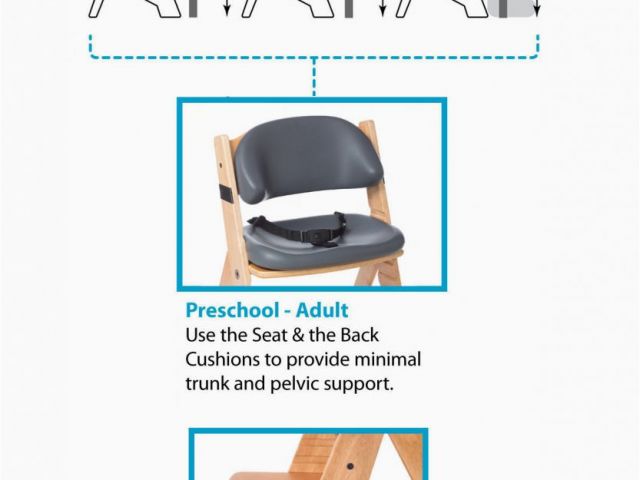 Preschool - Adult
Use the Seat & the Back Cushions to provide minimal trunk and pelvic support.